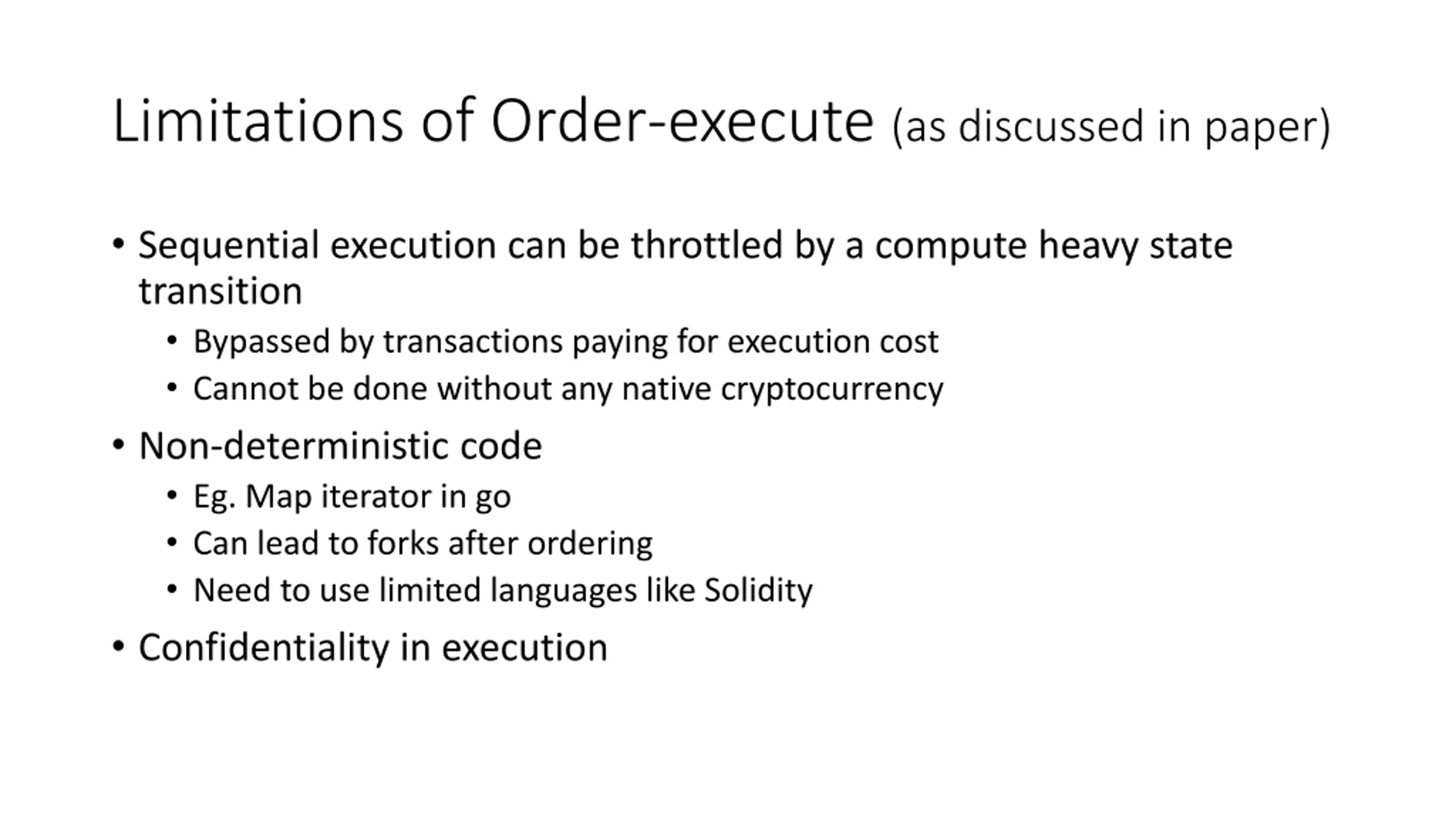 Limitations of Order-execute (as discussed in paper)

• Sequential execution can be throttled by a compute heavy state transition
  • Bypassed by transactions paying for execution cost
  • Cannot be done without any native cryptocurrency
• Non-deterministic code
  • Eg. Map iterator in go
  • Can lead to forks after ordering
  • Need to use limited languages like Solidity
• Confidentiality in execution